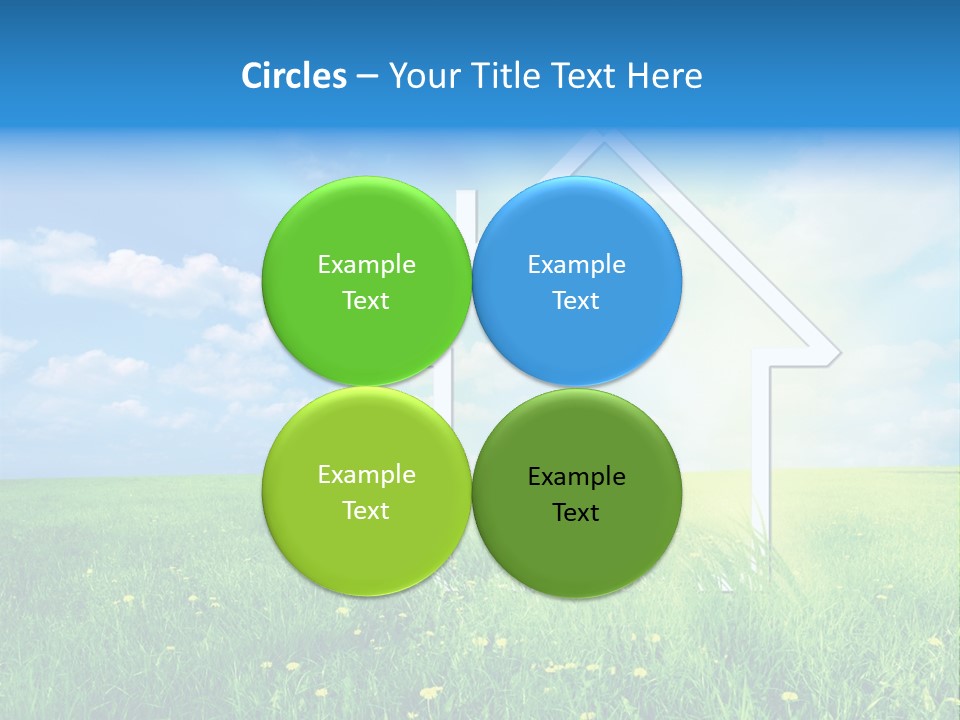 Circles – Your Title Text Here

Example Text

Example Text

Example Text

Example Text